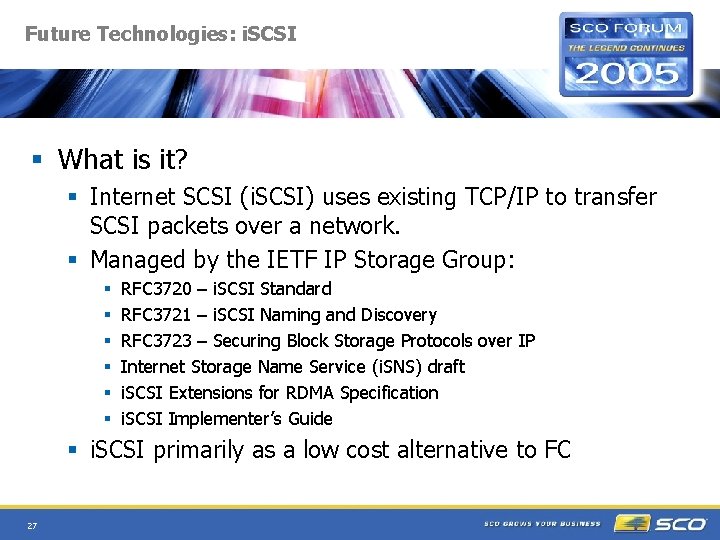 Future Technologies: iSCSI

SCO FORUM
THE LEGEND CONTINUES
2005

▪ What is it?
  ▪ Internet SCSI (iSCSI) uses existing TCP/IP to transfer SCSI packets over a network.
  ▪ Managed by the IETF IP Storage Group:
    ▪ RFC3720 – iSCSI Standard
    ▪ RFC3721 – iSCSI Naming and Discovery
    ▪ RFC3723 – Securing Block Storage Protocols over IP
    ▪ Internet Storage Name Service (iSNS) draft
    ▪ iSCSI Extensions for RDMA Specification
    ▪ iSCSI Implementer's Guide
  ▪ iSCSI primarily as a low cost alternative to FC

27

SCO GROWS YOUR BUSINESS

SCO